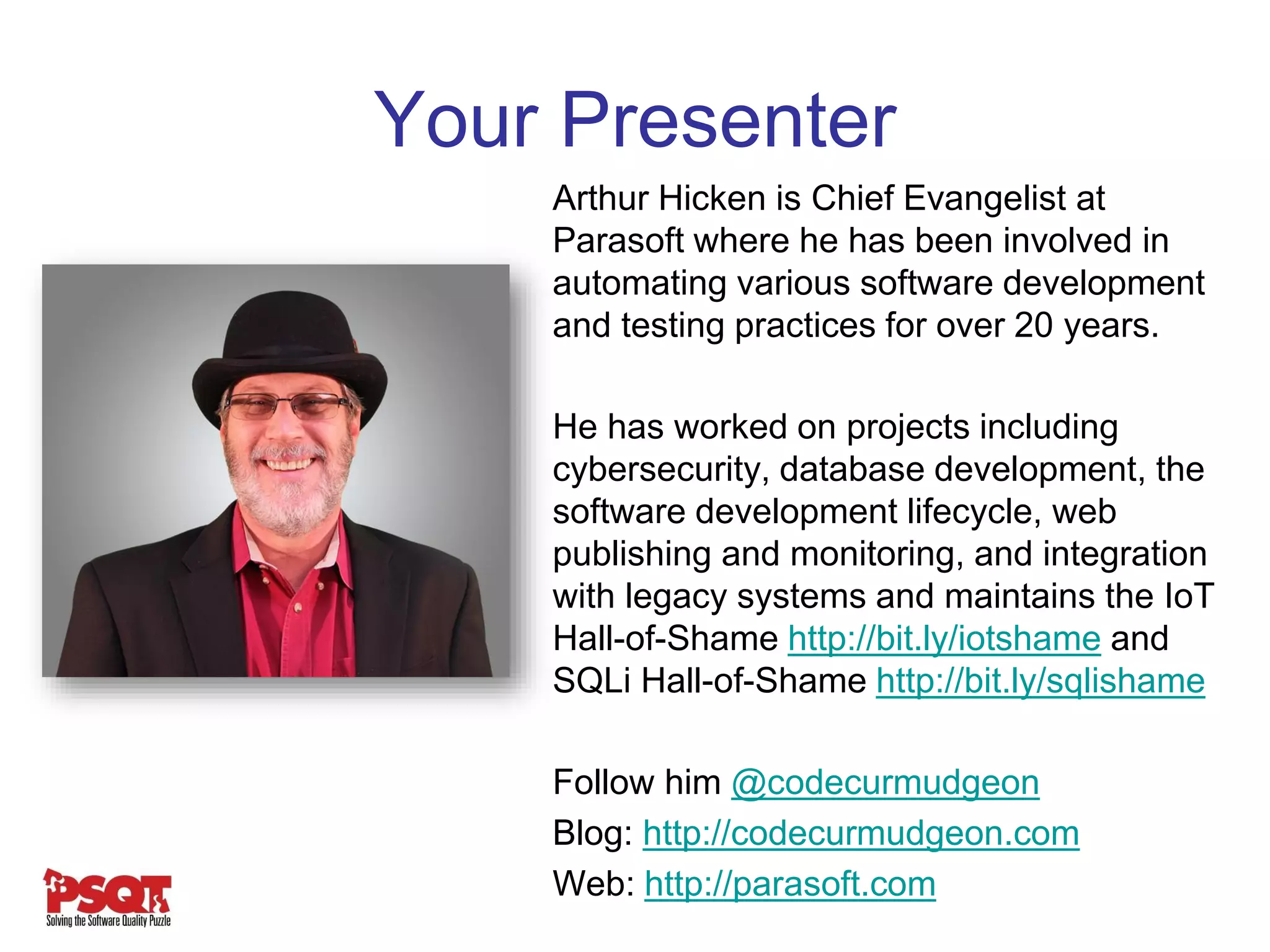 Your Presenter

Arthur Hicken is Chief Evangelist at Parasoft where he has been involved in automating various software development and testing practices for over 20 years.

He has worked on projects including cybersecurity, database development, the software development lifecycle, web publishing and monitoring, and integration with legacy systems and maintains the IoT Hall-of-Shame http://bit.ly/iotshame and SQLi Hall-of-Shame http://bit.ly/sqlishame

Follow him @codecurmudgeon
Blog: http://codecurmudgeon.com
Web: http://parasoft.com

PSQT
Solving the Software Quality Puzzle